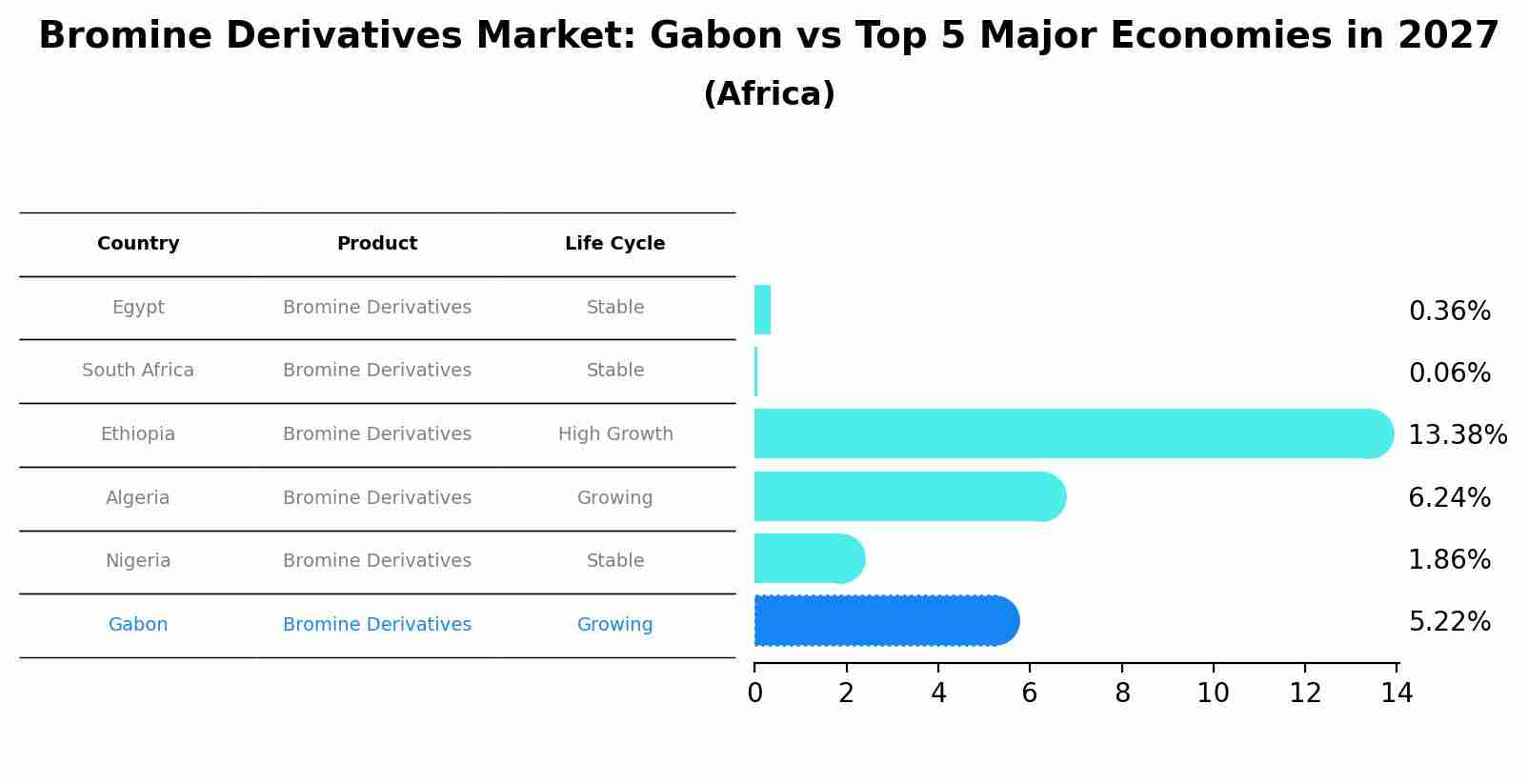 Bromine Derivatives Market: Gabon vs Top 5 Major Economies in 2027
(Africa)

| Country | Product | Life Cycle |
|---|---|---|
| Egypt | Bromine Derivatives | Stable |
| South Africa | Bromine Derivatives | Stable |
| Ethiopia | Bromine Derivatives | High Growth |
| Algeria | Bromine Derivatives | Growing |
| Nigeria | Bromine Derivatives | Stable |
| Gabon | Bromine Derivatives | Growing |

0.36%
0.06%
13.38%
6.24%
1.86%
5.22%

0 2 4 6 8 10 12 14